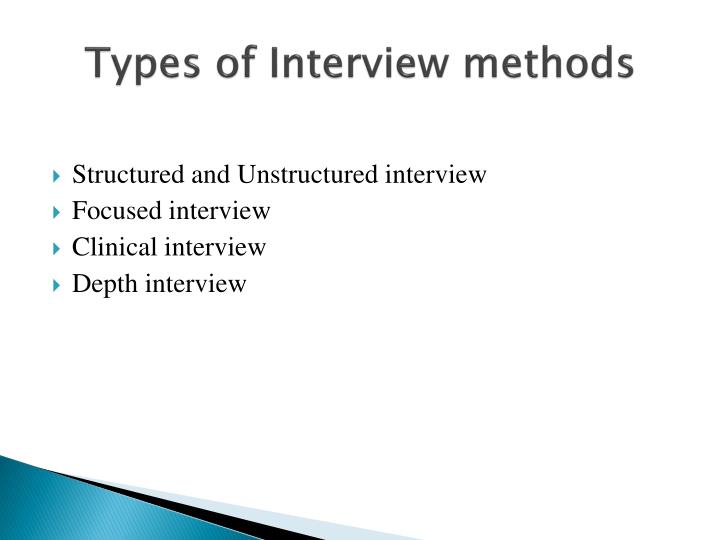 Types of Interview methods

Structured and Unstructured interview
Focused interview
Clinical interview
Depth interview